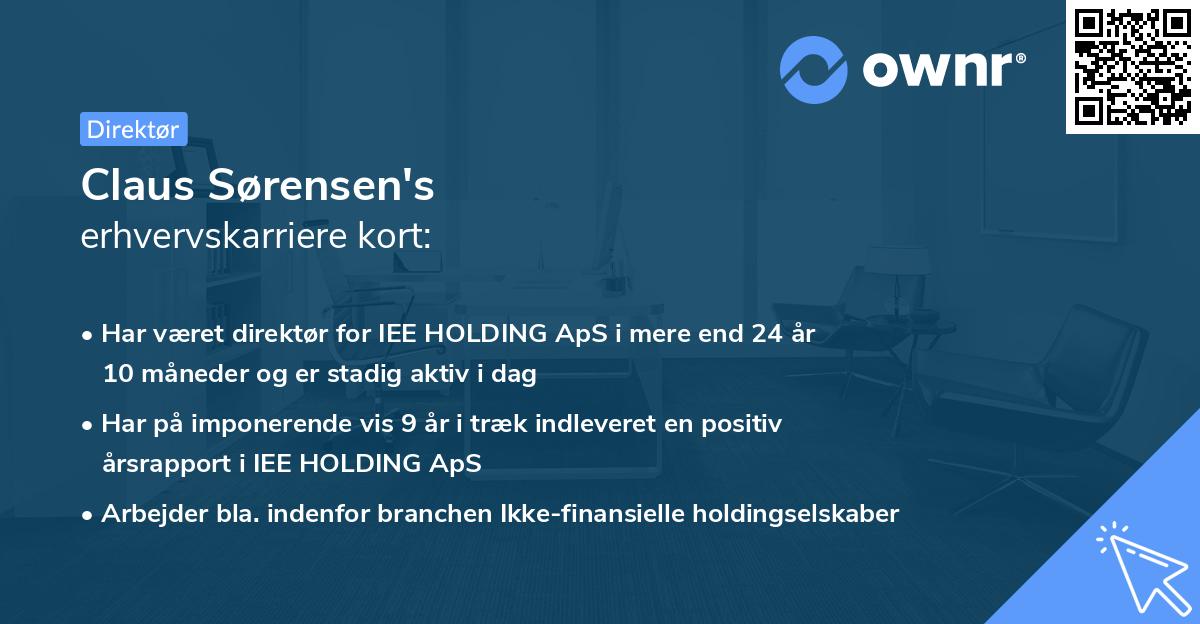 ownr®

Direktør

Claus Sørensen's
erhvervskarriere kort:

• Har været direktør for IEE HOLDING ApS i mere end 24 år 10 måneder og er stadig aktiv i dag

• Har på imponerende vis 9 år i træk indleveret en positiv årsrapport i IEE HOLDING ApS

• Arbejder bla. indenfor branchen Ikke-finansielle holdingselskaber